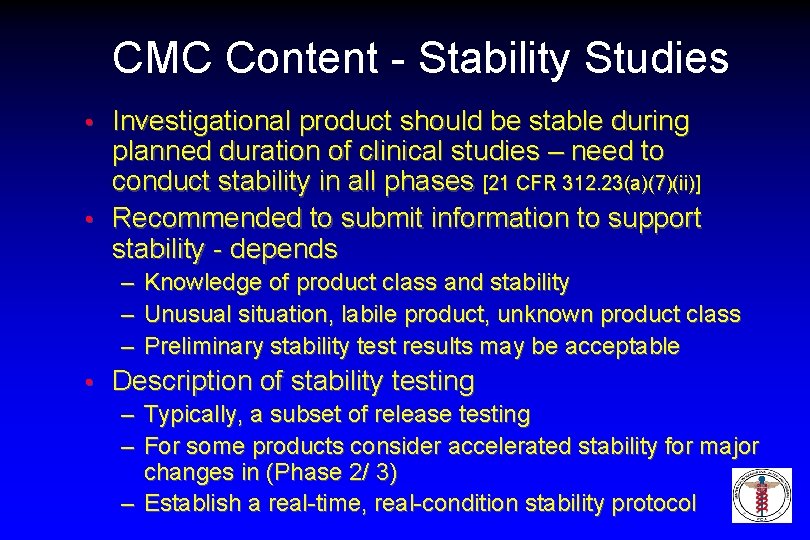 CMC Content - Stability Studies

• Investigational product should be stable during planned duration of clinical studies – need to conduct stability in all phases [21 CFR 312.23(a)(7)(ii)]

• Recommended to submit information to support stability - depends
– Knowledge of product class and stability
– Unusual situation, labile product, unknown product class
– Preliminary stability test results may be acceptable

• Description of stability testing
– Typically, a subset of release testing
– For some products consider accelerated stability for major changes in (Phase 2/ 3)
– Establish a real-time, real-condition stability protocol